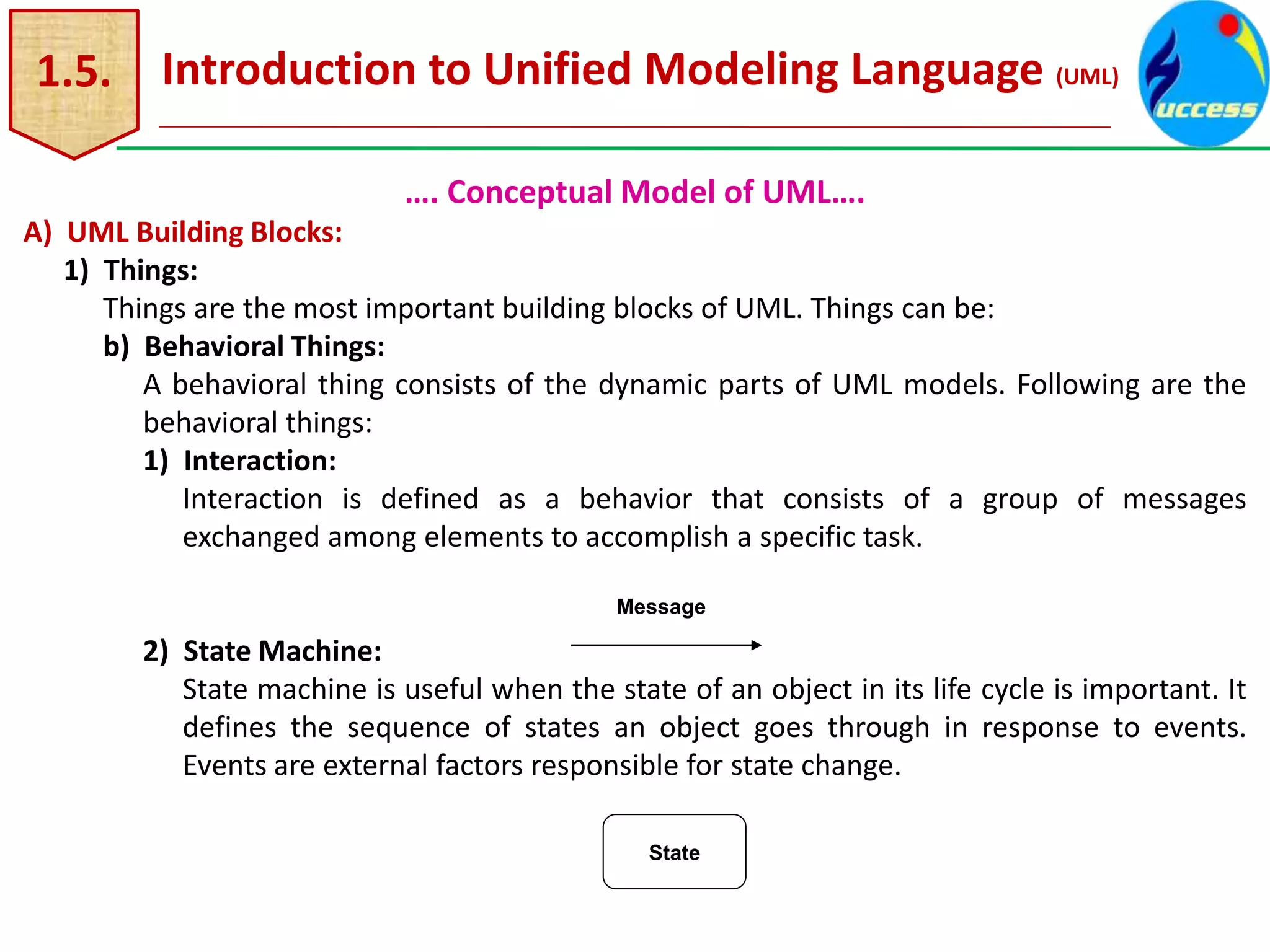 1.5. Introduction to Unified Modeling Language (UML)

uccess

…. Conceptual Model of UML….

A) UML Building Blocks:

1) Things:

Things are the most important building blocks of UML. Things can be:

b) Behavioral Things:

A behavioral thing consists of the dynamic parts of UML models. Following are the behavioral things:

1) Interaction:

Interaction is defined as a behavior that consists of a group of messages exchanged among elements to accomplish a specific task.

Message

2) State Machine:

State machine is useful when the state of an object in its life cycle is important. It defines the sequence of states an object goes through in response to events. Events are external factors responsible for state change.

State